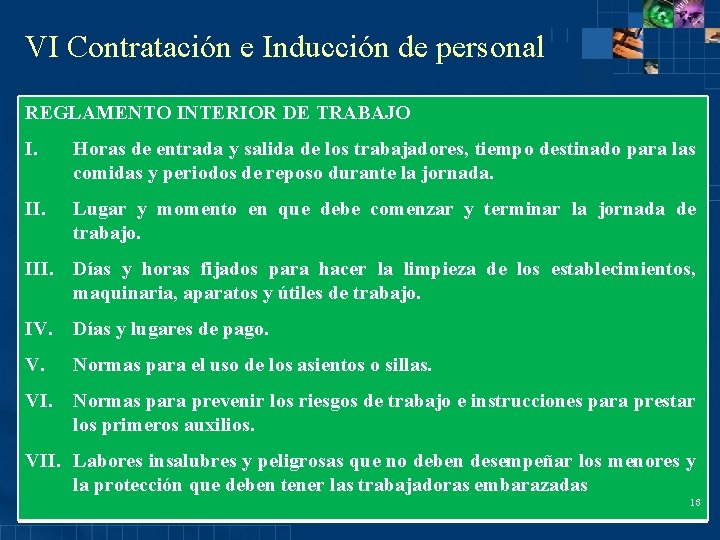 VI Contratación e Inducción de personal

REGLAMENTO INTERIOR DE TRABAJO

I. Horas de entrada y salida de los trabajadores, tiempo destinado para las comidas y periodos de reposo durante la jornada.

II. Lugar y momento en que debe comenzar y terminar la jornada de trabajo.

III. Días y horas fijados para hacer la limpieza de los establecimientos, maquinaria, aparatos y útiles de trabajo.

IV. Días y lugares de pago.

V. Normas para el uso de los asientos o sillas.

VI. Normas para prevenir los riesgos de trabajo e instrucciones para prestar los primeros auxilios.

VII. Labores insalubres y peligrosas que no deben desempeñar los menores y la protección que deben tener las trabajadoras embarazadas

15